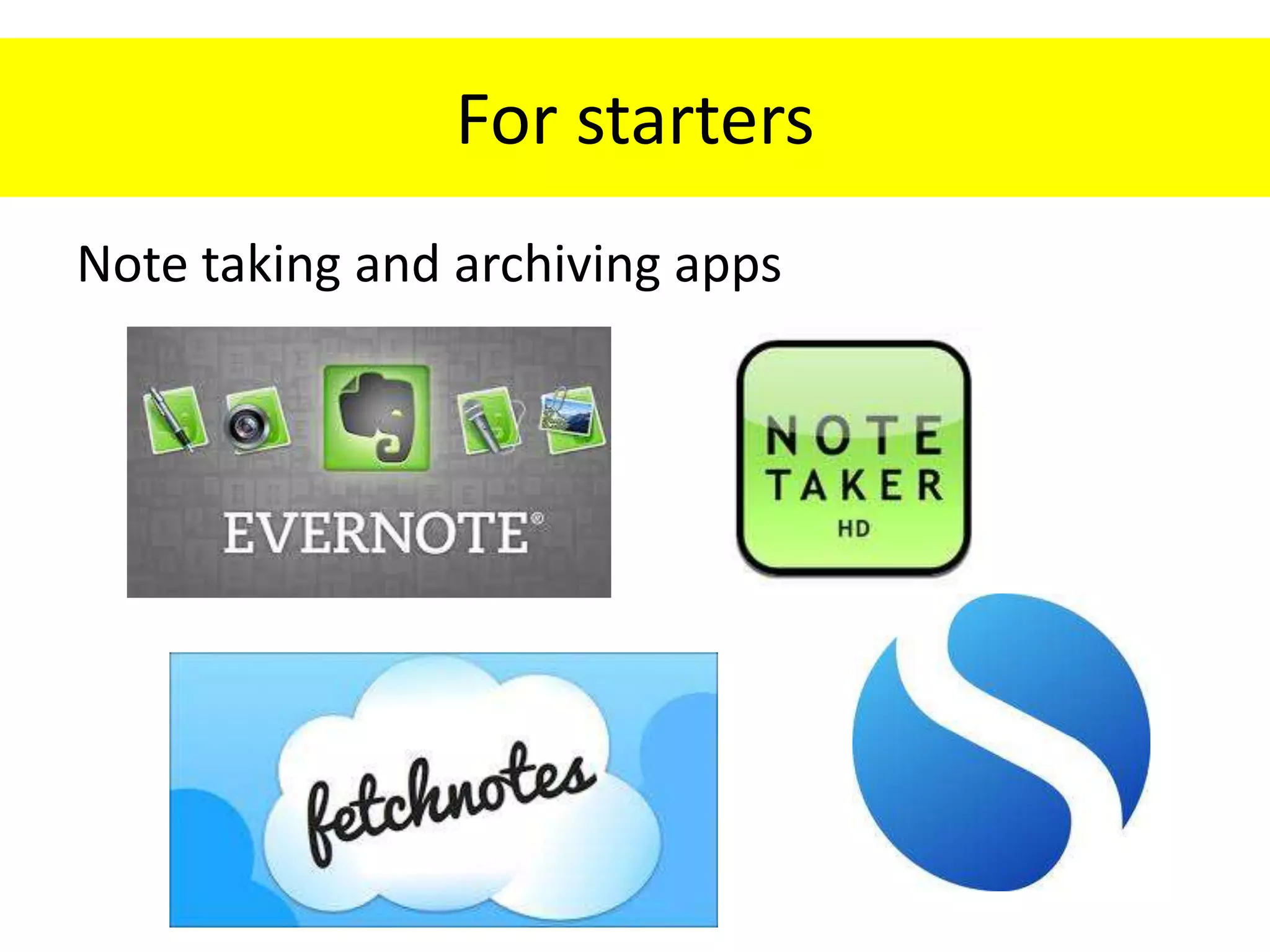 For starters

Note taking and archiving apps

EVERNOTE®

NOTE TAKER HD

fetchnotes